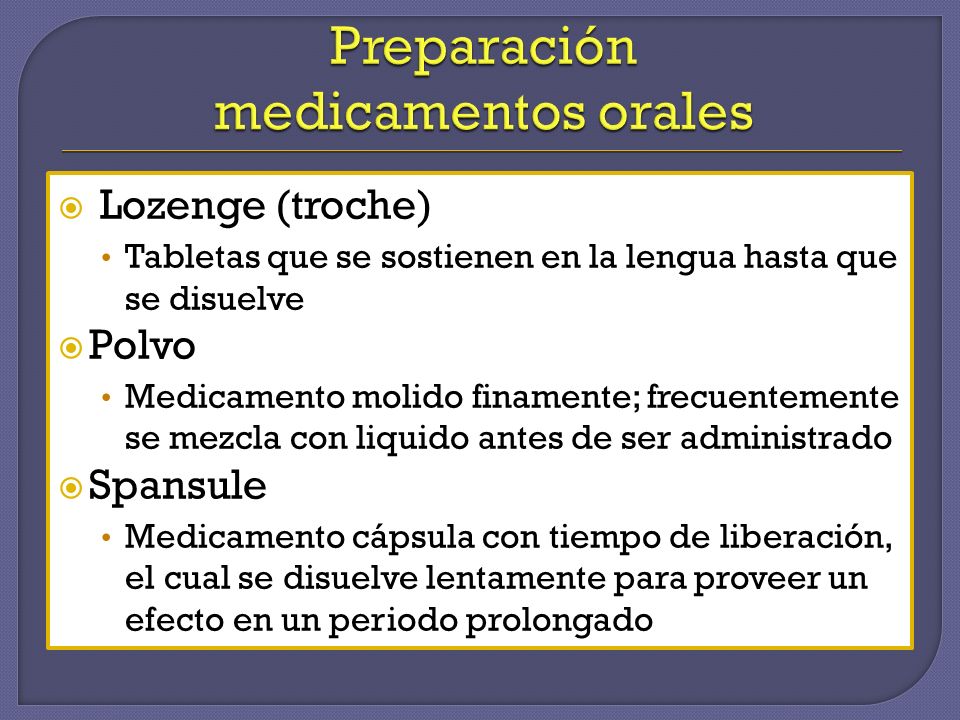 Preparación medicamentos orales

Lozenge (troche)
• Tabletas que se sostienen en la lengua hasta que se disuelve

Polvo
• Medicamento molido finamente; frecuentemente se mezcla con liquido antes de ser administrado

Spansule
• Medicamento cápsula con tiempo de liberación, el cual se disuelve lentamente para proveer un efecto en un periodo prolongado